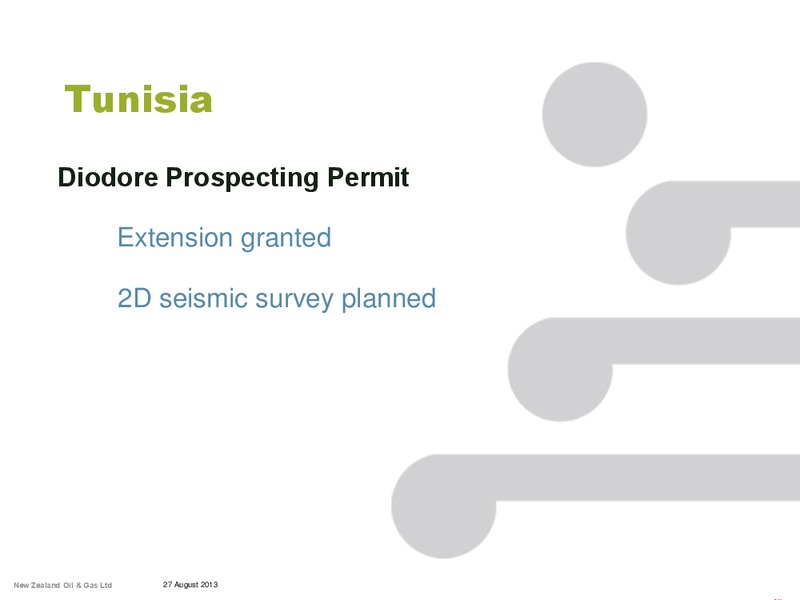 Tunisia

Diodore Prospecting Permit

Extension granted

2D seismic survey planned

New Zealand Oil & Gas Ltd 27 August 2013